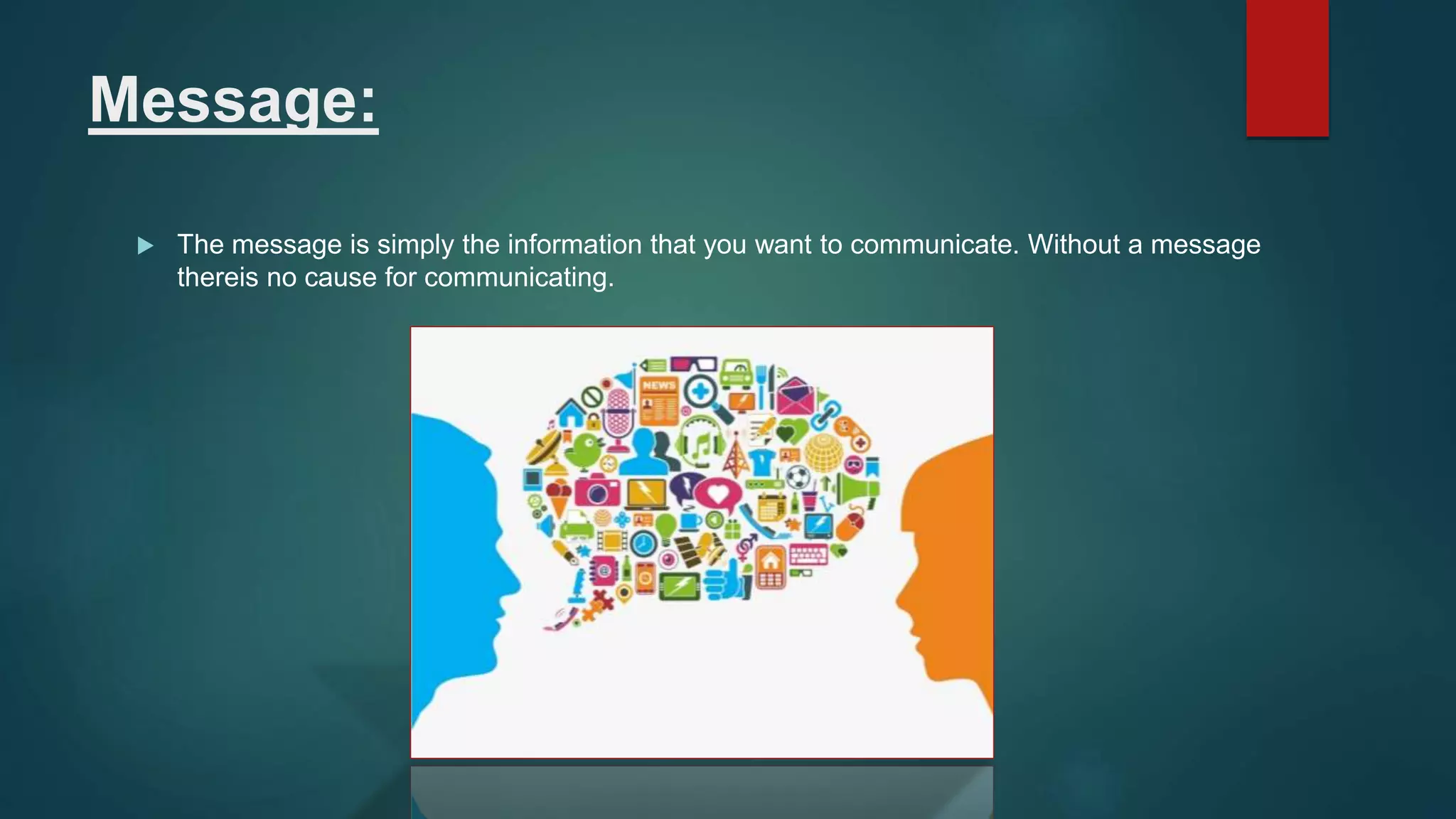 Message:

The message is simply the information that you want to communicate. Without a message thereis no cause for communicating.

NEWS